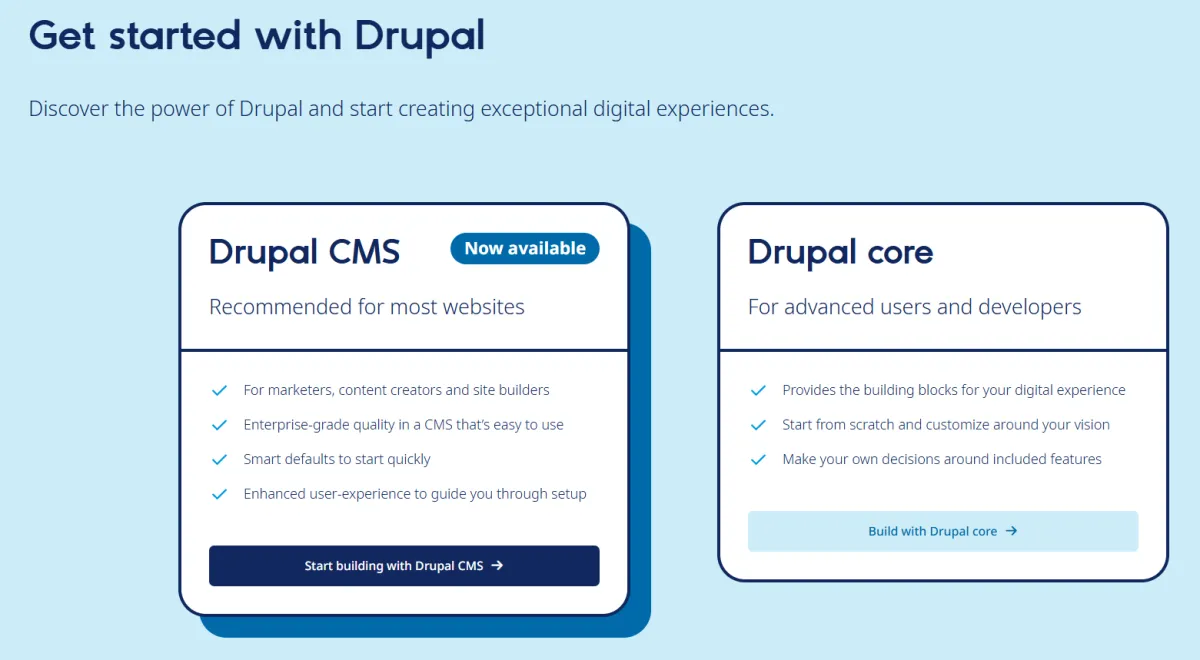 Get started with Drupal

Discover the power of Drupal and start creating exceptional digital experiences.

Drupal CMS

Now available

Recommended for most websites

For marketers, content creators and site builders

Enterprise-grade quality in a CMS that's easy to use

Smart defaults to start quickly

Enhanced user-experience to guide you through setup

Start building with Drupal CMS →

Drupal core

For advanced users and developers

Provides the building blocks for your digital experience

Start from scratch and customize around your vision

Make your own decisions around included features

Build with Drupal core →